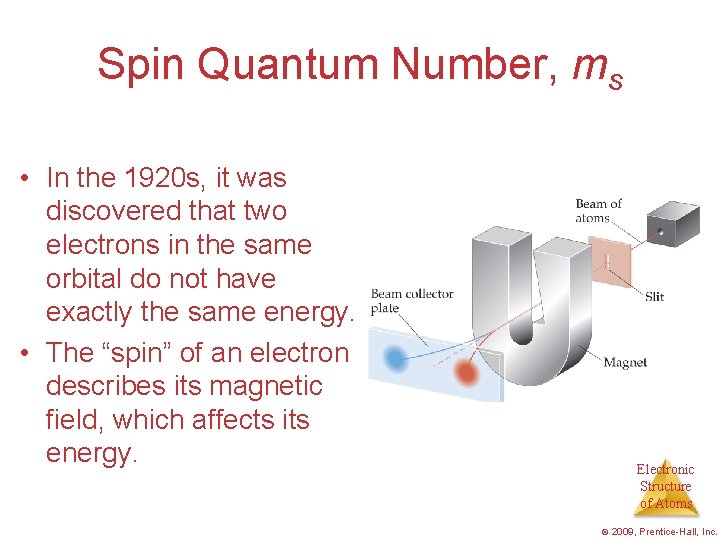 Spin Quantum Number, $m_s$

• In the 1920s, it was discovered that two electrons in the same orbital do not have exactly the same energy.
• The “spin” of an electron describes its magnetic field, which affects its energy.

Beam of atoms
Slit
Beam collector plate
Magnet

Electronic Structure of Atoms

© 2009, Prentice-Hall, Inc.